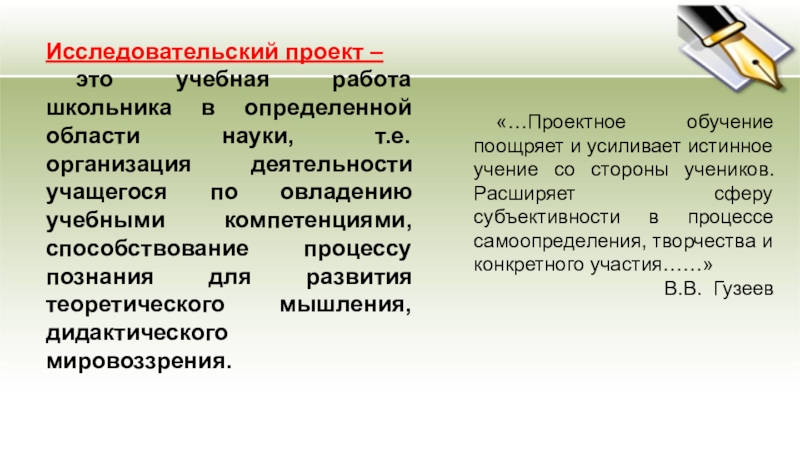 Исследовательский проект –
это учебная работа школьника в определенной области науки, т.е. организация деятельности учащегося по овладению учебными компетенциями, способствование процессу познания для развития теоретического мышления, дидактического мировоззрения.

«…Проектное обучение поощряет и усиливает истинное учение со стороны учеников. Расширяет сферу субъективности в процессе самоопределения, творчества и конкретного участия……»
В.В. Гузеев